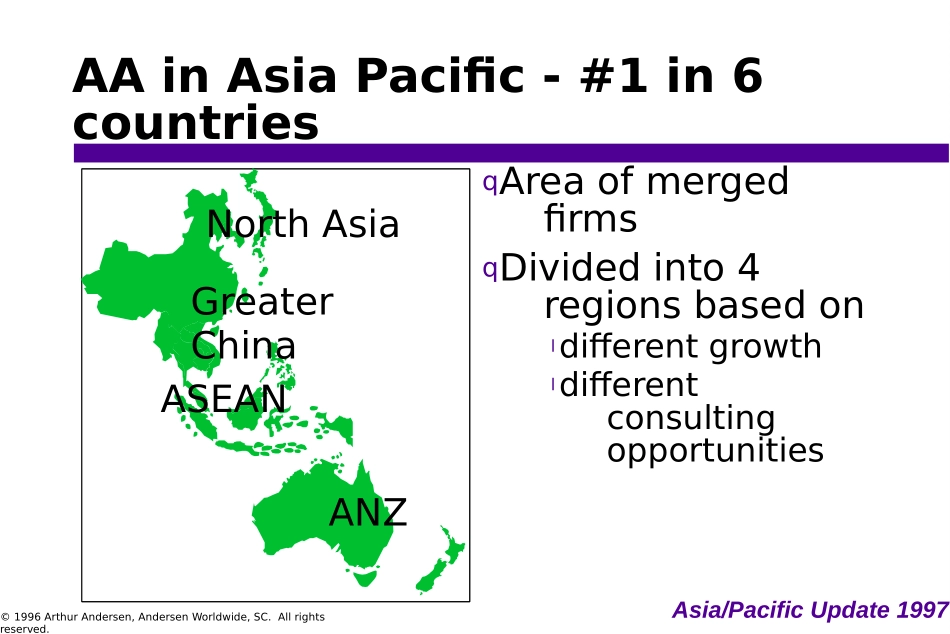 AA in Asia Pacific - #1 in 6 countries

North Asia

Greater China

ASEAN

ANZ

q Area of merged firms

q Divided into 4 regions based on

l different growth

l different consulting opportunities

© 1996 Arthur Andersen, Andersen Worldwide, SC. All rights reserved.

Asia/Pacific Update 1997